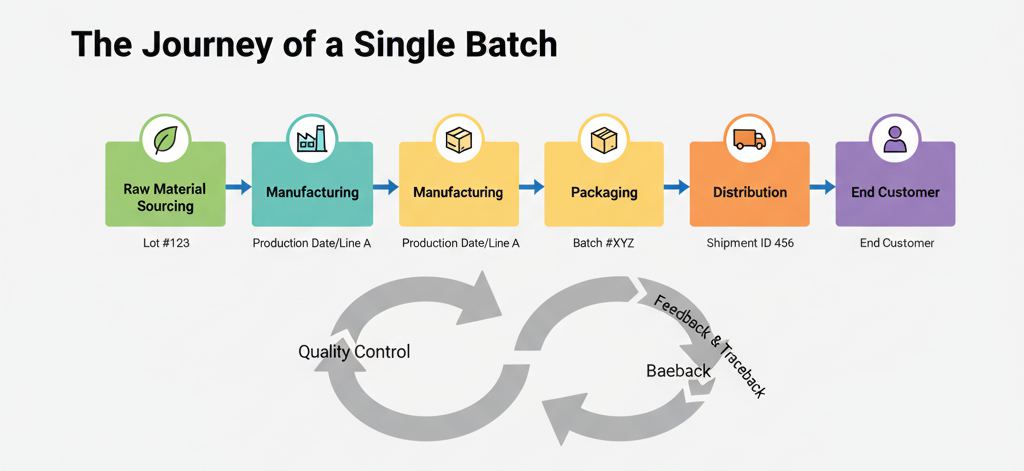 The Journey of a Single Batch

Raw Material Sourcing

Lot #123

Manufacturing

Production Date/Line A

Manufacturing

Production Date/Line A

Packaging

Batch #XYZ

Distribution

Shipment ID 456

End Customer

End Customer

Quality Control

Feedback & Traceback

Baeback